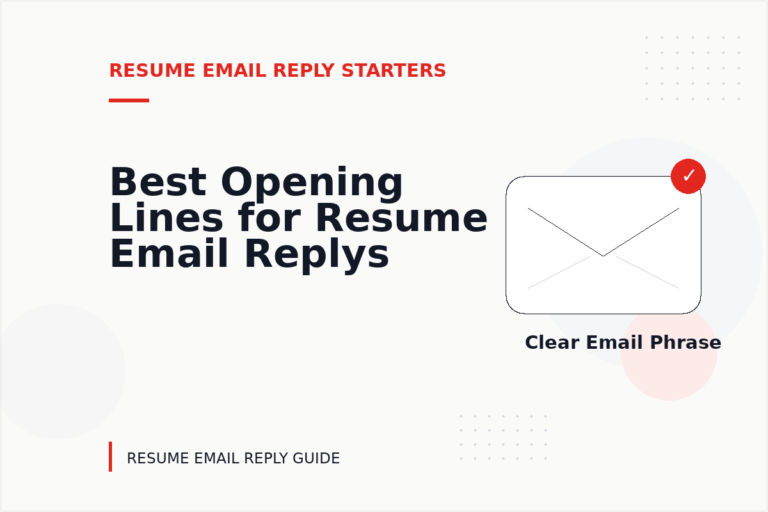 RESUME EMAIL REPLY STARTERS

Best Opening Lines for Resume Email Replys

✓

Clear Email Phrase

RESUME EMAIL REPLY GUIDE